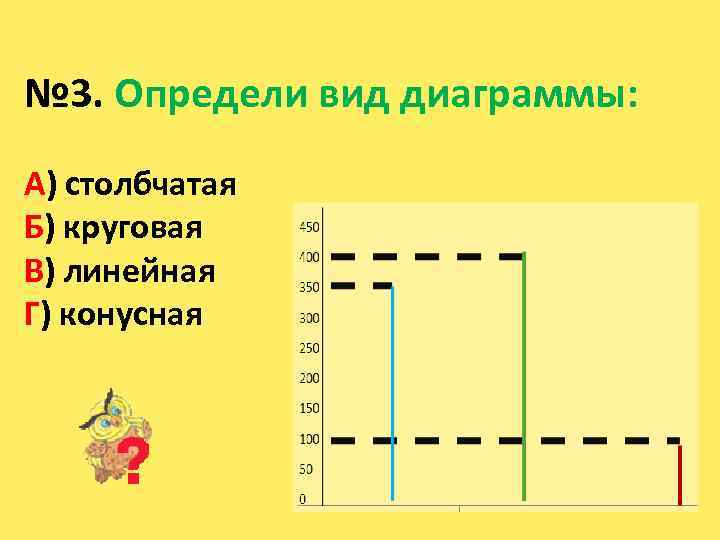 №3. Определи вид диаграммы:

А) столбчатая
Б) круговая
В) линейная
Г) конусная

?

450
400
350
300
250
200
150
100
50
0